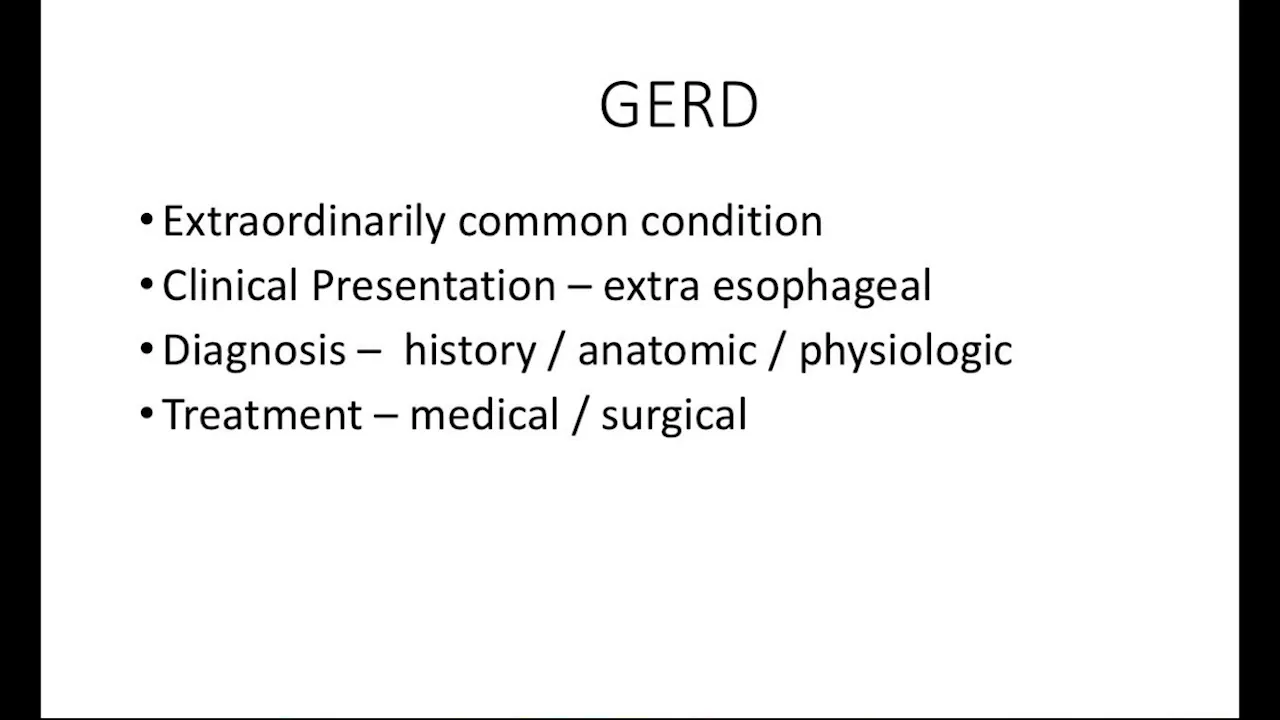 GERD

• Extraordinarily common condition
• Clinical Presentation – extra esophageal
• Diagnosis – history / anatomic / physiologic
• Treatment – medical / surgical